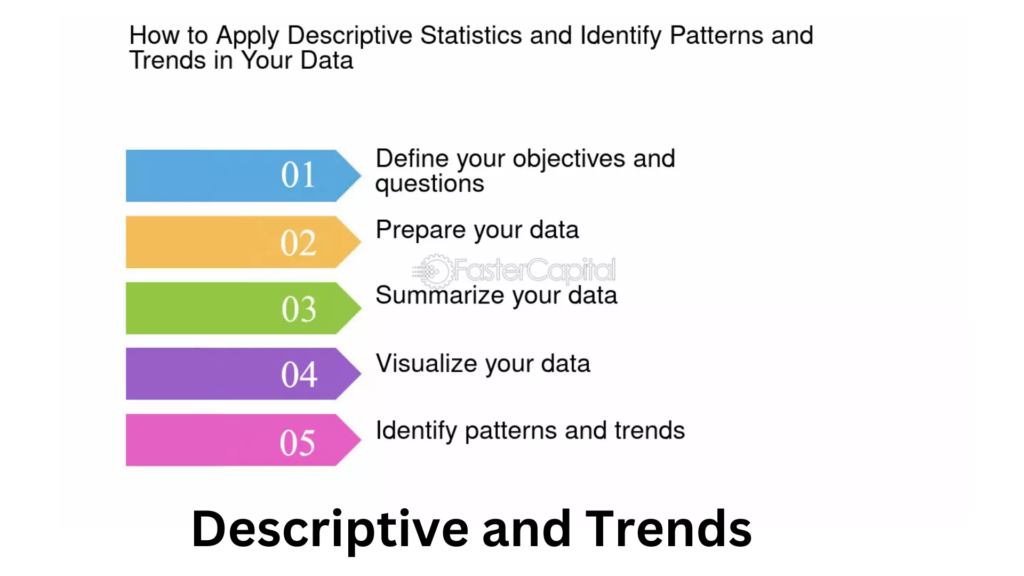 How to Apply Descriptive Statistics and Identify Patterns and Trends in Your Data

01 Define your objectives and questions

02 Prepare your data

FasterCapital

03 Summarize your data

04 Visualize your data

05 Identify patterns and trends

Descriptive and Trends